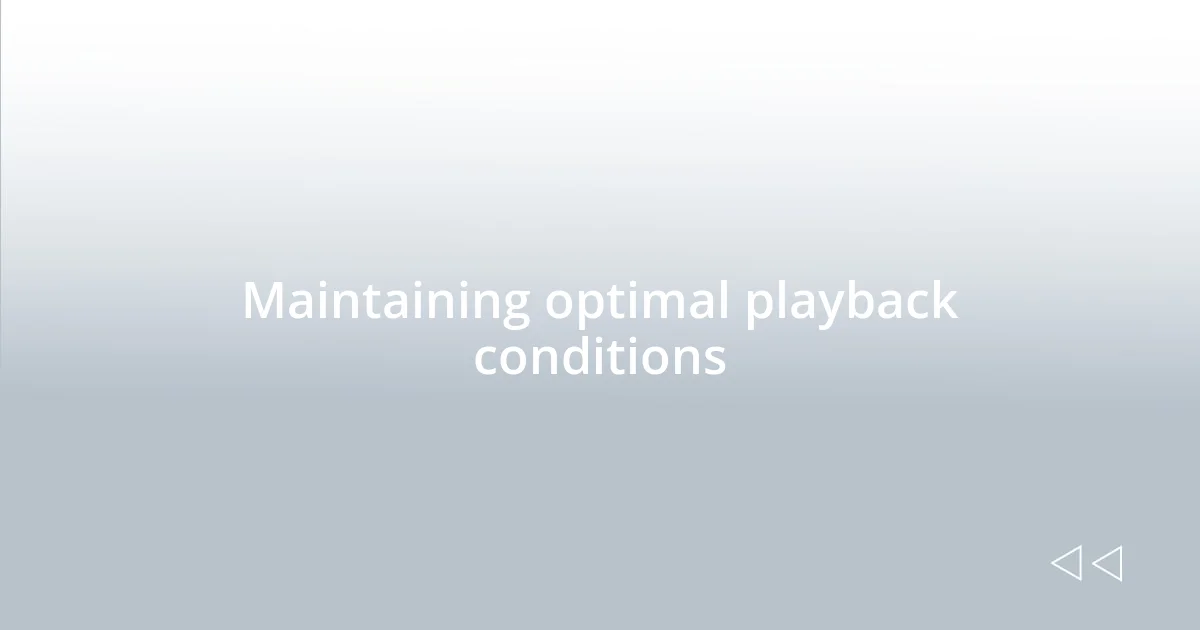 Maintaining optimal playback conditions